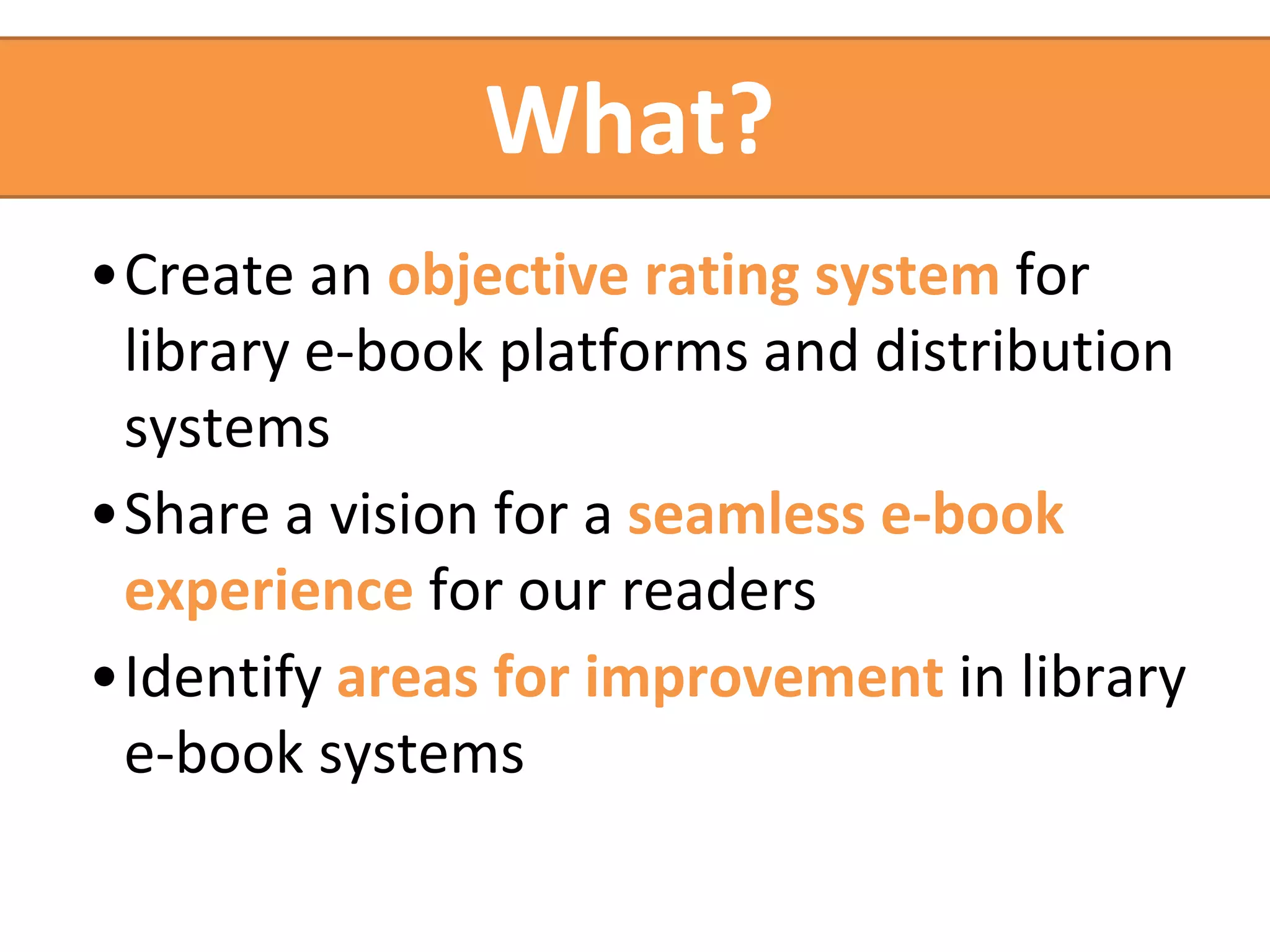 What?

• Create an objective rating system for library e-book platforms and distribution systems

• Share a vision for a seamless e-book experience for our readers

• Identify areas for improvement in library e-book systems